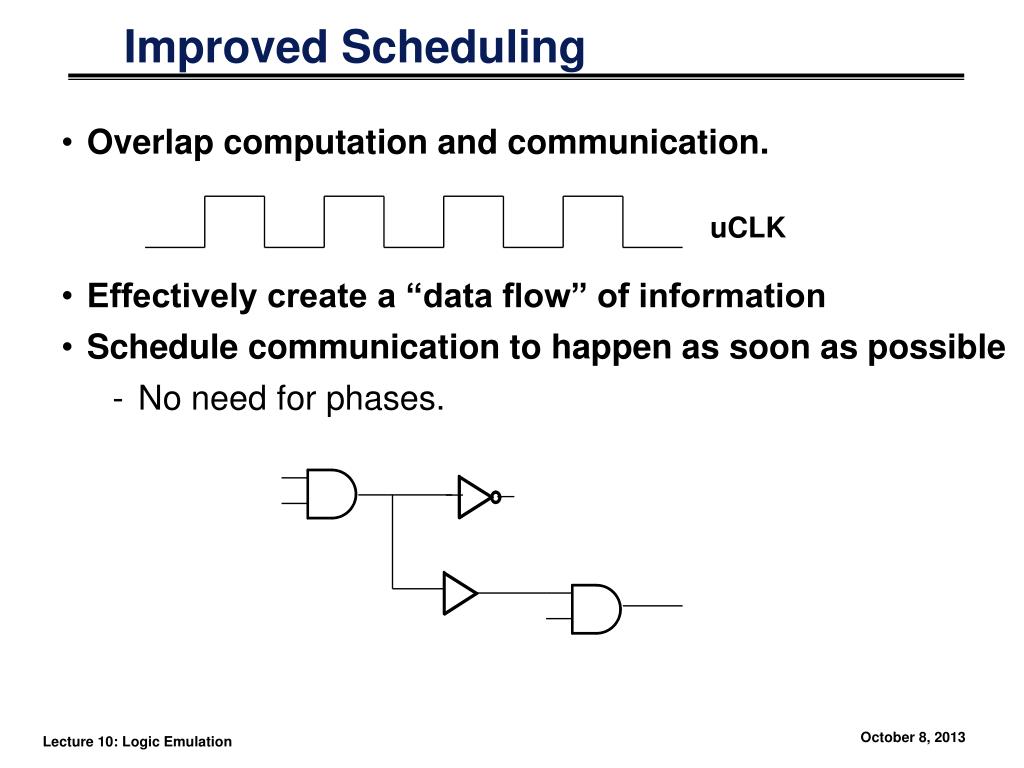 Improved Scheduling

• Overlap computation and communication.

uCLK

• Effectively create a “data flow” of information
• Schedule communication to happen as soon as possible
- No need for phases.

Lecture 10: Logic Emulation

October 8, 2013